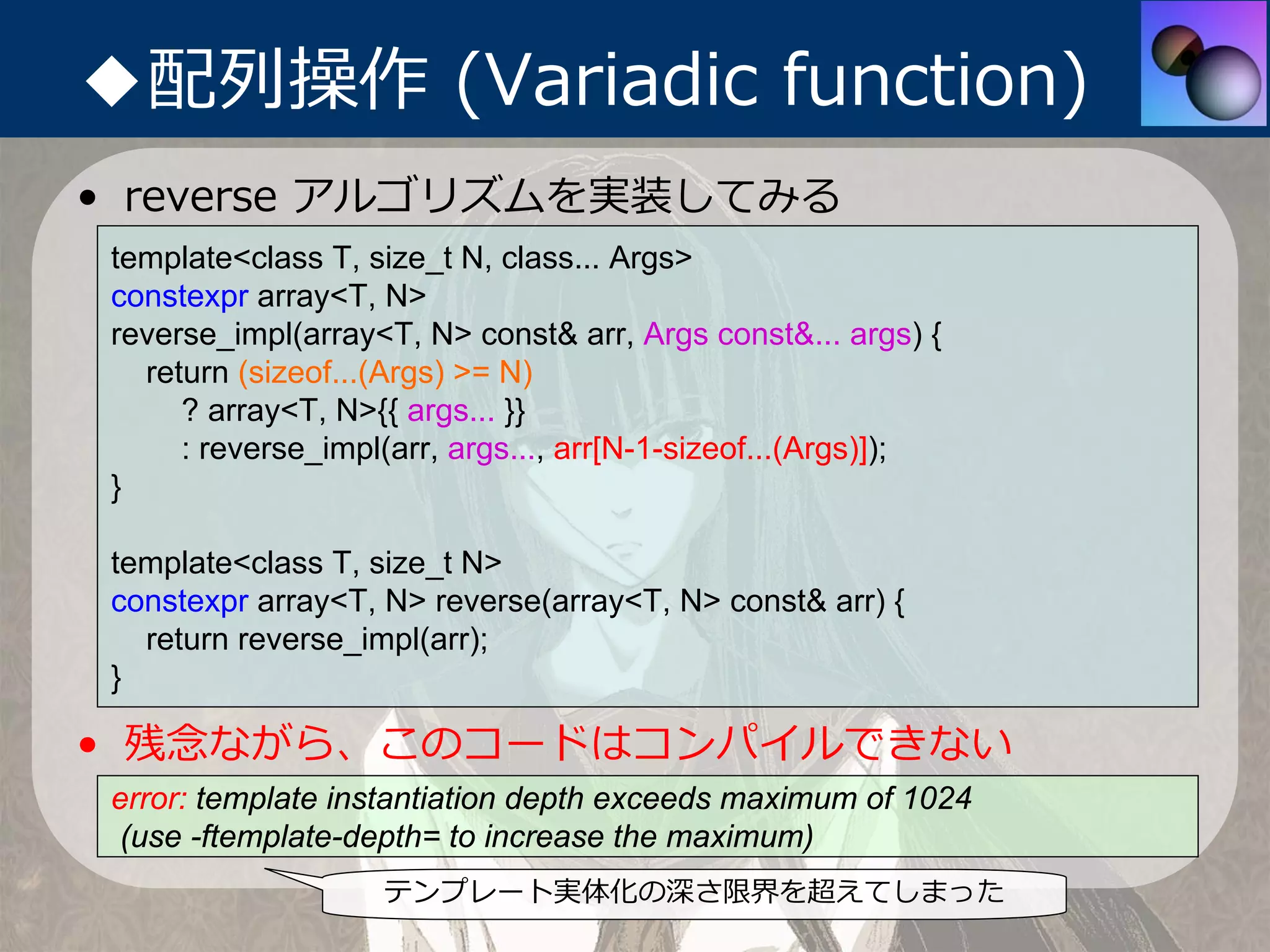 ◆配列操作 (Variadic function)

• reverse アルゴリズムを実装してみる

template<class T, size_t N, class... Args>
constexpr array<T, N>
reverse_impl(array<T, N> const& arr, Args const&... args) {
    return (sizeof...(Args) >= N)
        ? array<T, N>{{ args... }}
        : reverse_impl(arr, args..., arr[N-1-sizeof...(Args)]);
}

template<class T, size_t N>
constexpr array<T, N> reverse(array<T, N> const& arr) {
    return reverse_impl(arr);
}

• 残念ながら、このコードはコンパイルできない

error: template instantiation depth exceeds maximum of 1024
(use -ftemplate-depth= to increase the maximum)

テンプレート実体化の深さ限界を超えてしまった